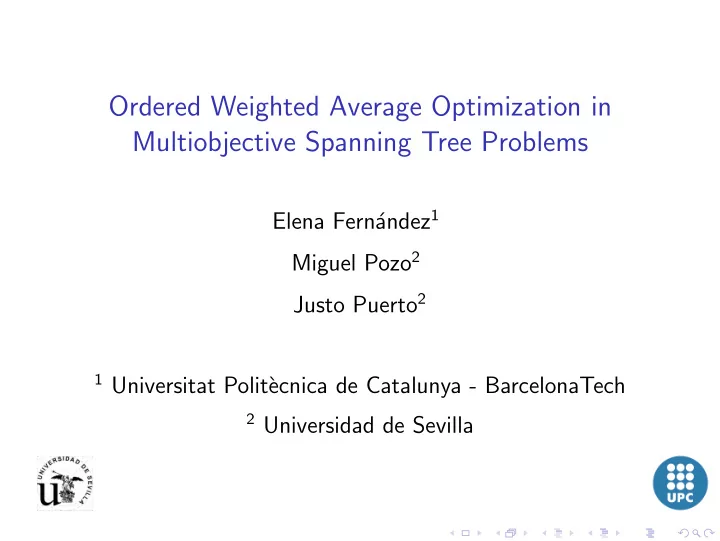 Ordered Weighted Average Optimization in Multiobjective Spanning Tree Problems

Elena Fernández$^1$

Miguel Pozo$^2$

Justo Puerto$^2$

$^1$ Universitat Politècnica de Catalunya - BarcelonaTech

$^2$ Universidad de Sevilla

UNIVERSIDAD DE SEVILLA

UPC